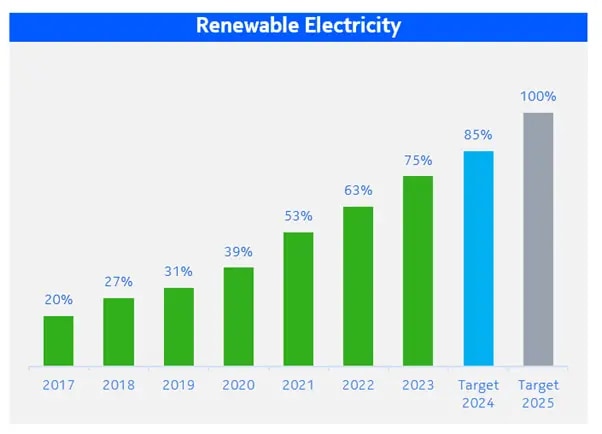 Renewable Electricity

20%
27%
31%
39%
53%
63%
75%
85%
100%

2017
2018
2019
2020
2021
2022
2023
Target 2024
Target 2025